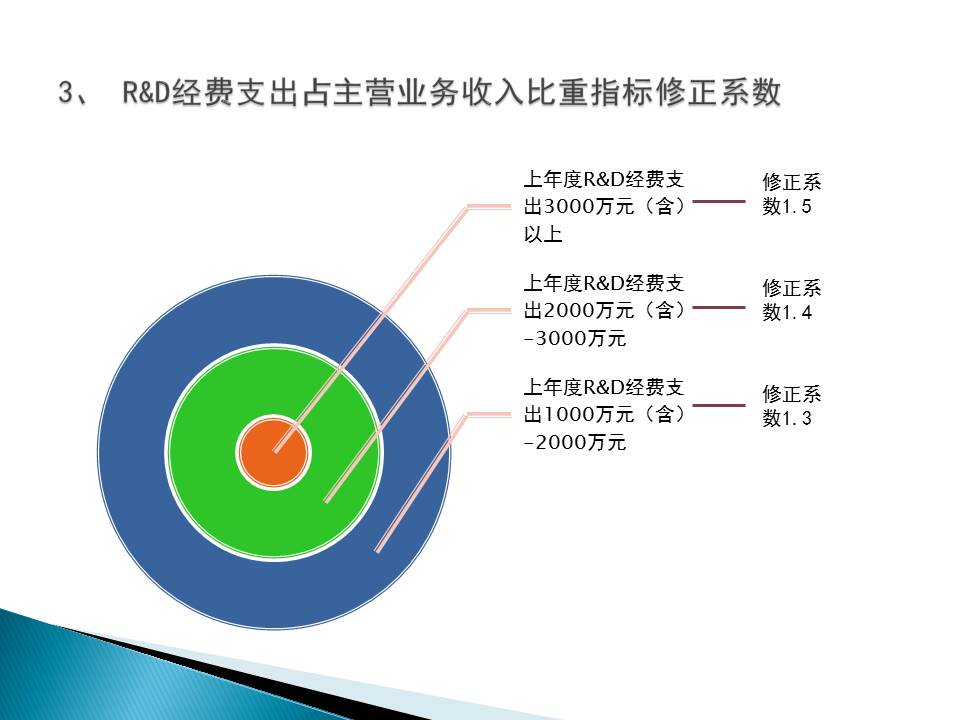 3、 R&D经费支出占主营业务收入比重指标修正系数

上年度R&D经费支出3000万元（含）以上

修正系数1.5

上年度R&D经费支出2000万元（含）-3000万元

修正系数1.4

上年度R&D经费支出1000万元（含）-2000万元

修正系数1.3